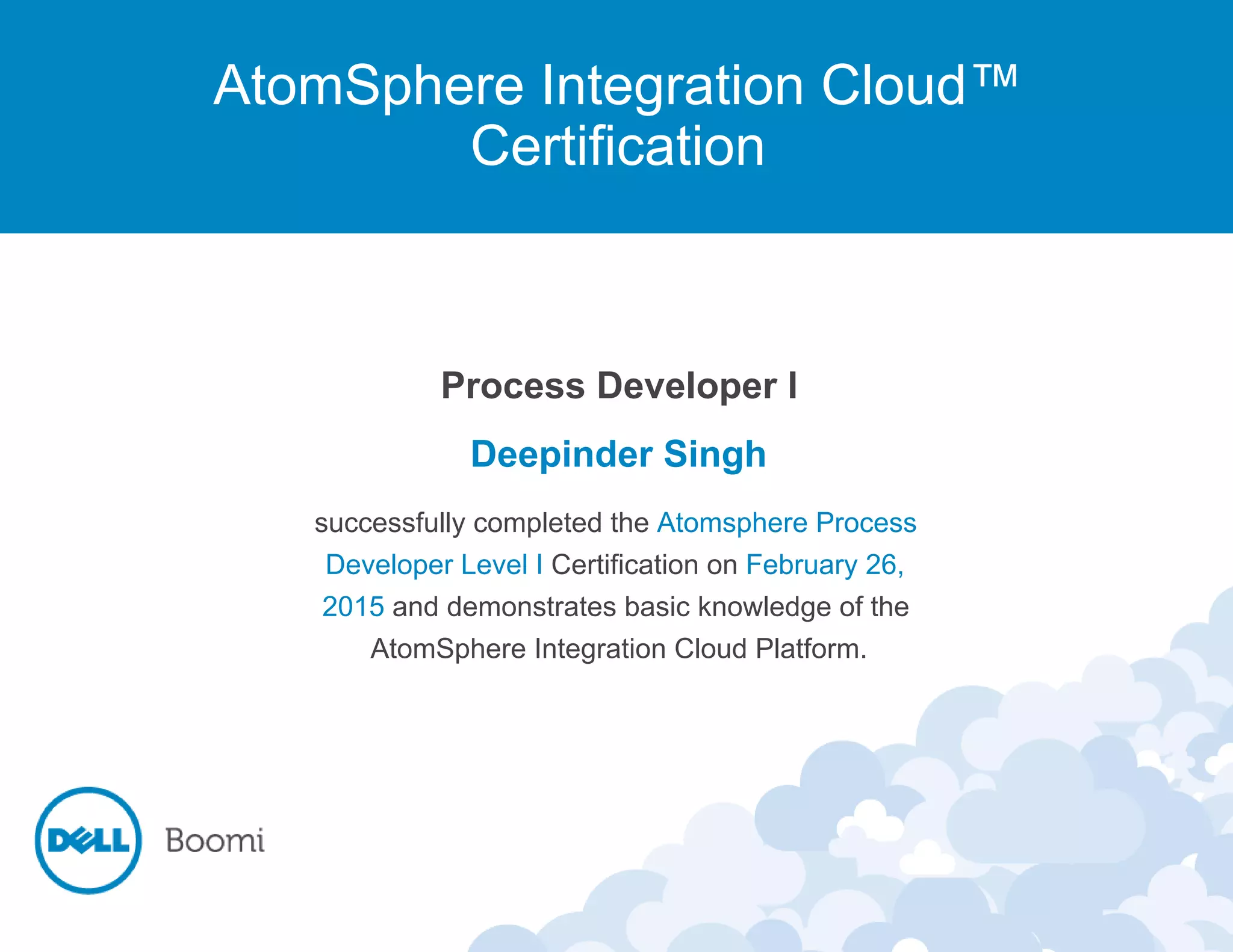 AtomSphere Integration Cloud™
Certification

Process Developer I

Deepinder Singh

successfully completed the Atomsphere Process Developer Level I Certification on February 26, 2015 and demonstrates basic knowledge of the AtomSphere Integration Cloud Platform.

DELL Boomi